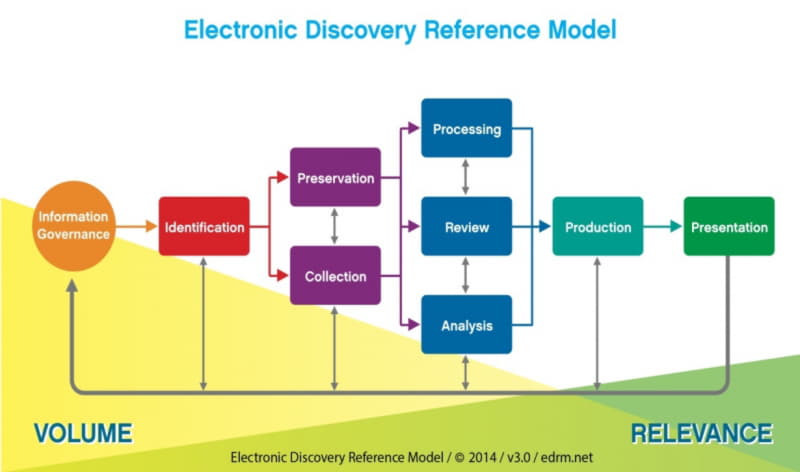 Electronic Discovery Reference Model

Information Governance

Identification

Preservation

Collection

Processing

Review

Analysis

Production

Presentation

VOLUME

RELEVANCE

Electronic Discovery Reference Model / © 2014 / v3.0 / edrm.net